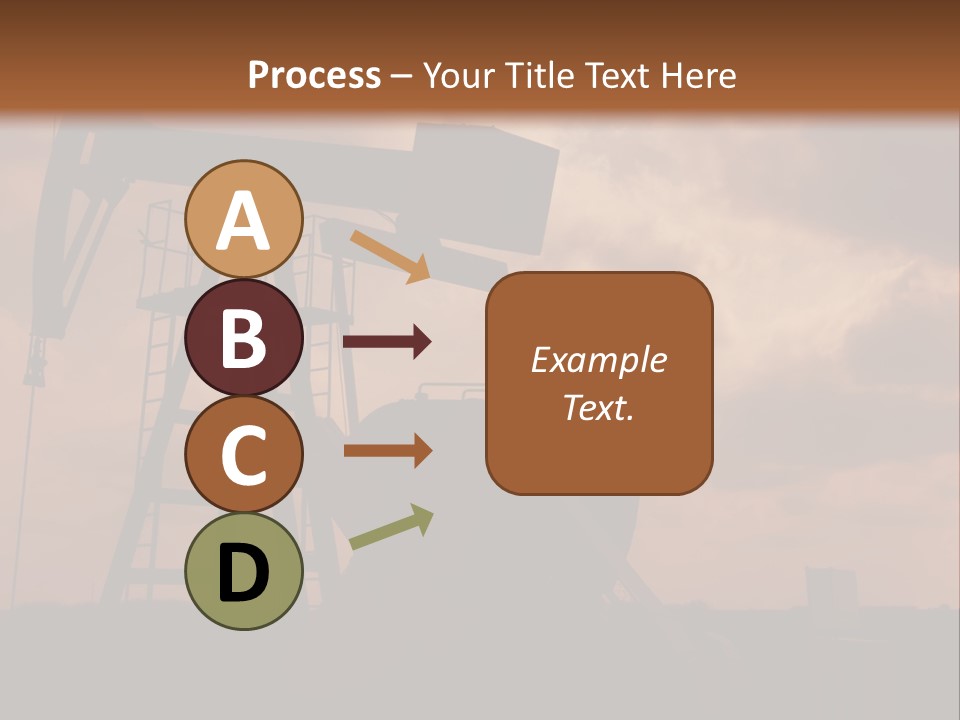 Process – Your Title Text Here

A

B

C

D

Example Text.